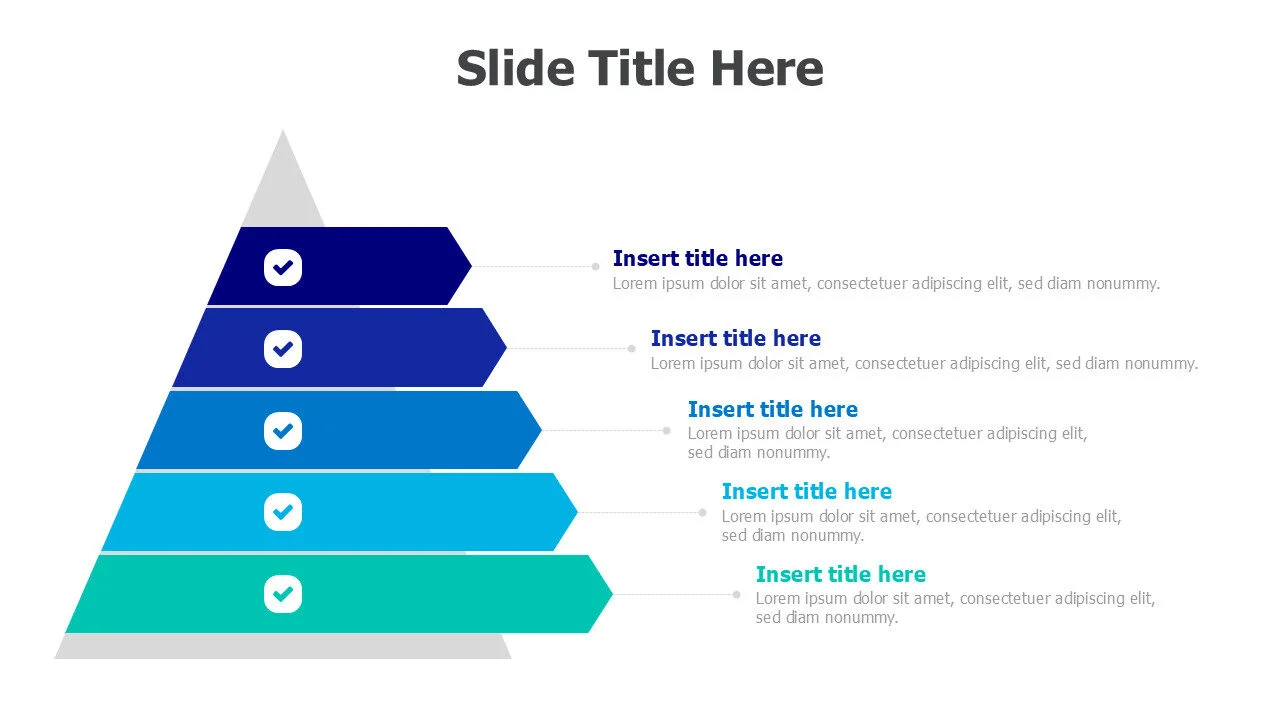 Slide Title Here

Insert title here
Lorem ipsum dolor sit amet, consectetuer adipiscing elit, sed diam nonummy.

Insert title here
Lorem ipsum dolor sit amet, consectetuer adipiscing elit, sed diam nonummy.

Insert title here
Lorem ipsum dolor sit amet, consectetuer adipiscing elit, sed diam nonummy.

Insert title here
Lorem ipsum dolor sit amet, consectetuer adipiscing elit, sed diam nonummy.

Insert title here
Lorem ipsum dolor sit amet, consectetuer adipiscing elit, sed diam nonummy.